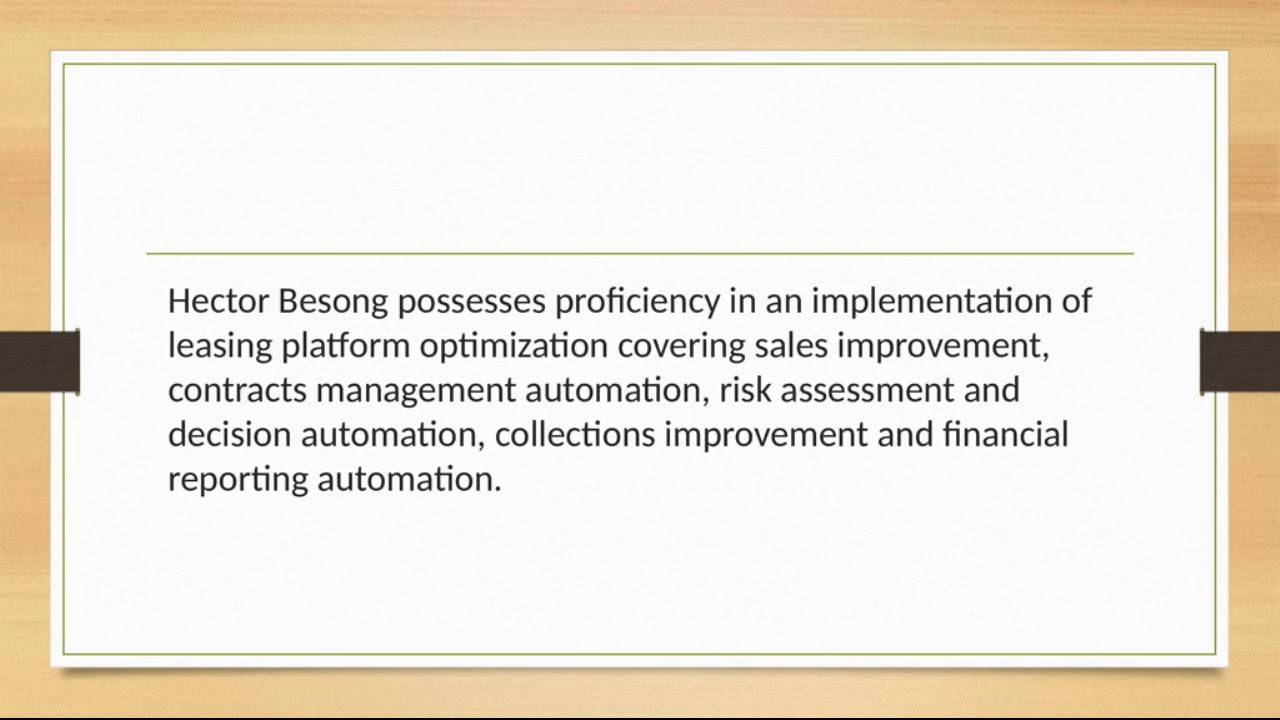 Hector Besong possesses proficiency in an implementation of leasing platform optimization covering sales improvement, contracts management automation, risk assessment and decision automation, collections improvement and financial reporting automation.